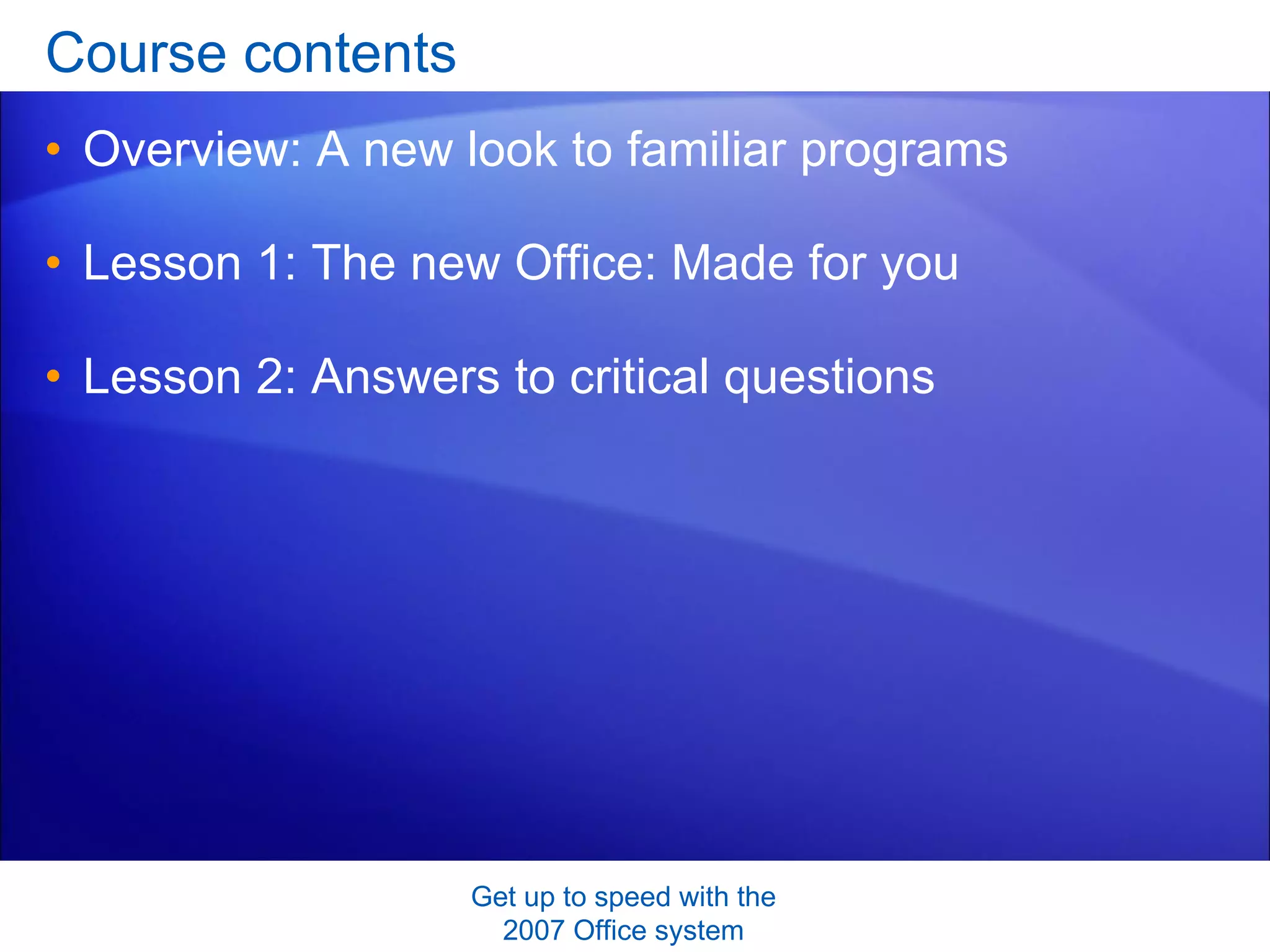 Course contents

• Overview: A new look to familiar programs

• Lesson 1: The new Office: Made for you

• Lesson 2: Answers to critical questions

Get up to speed with the 2007 Office system